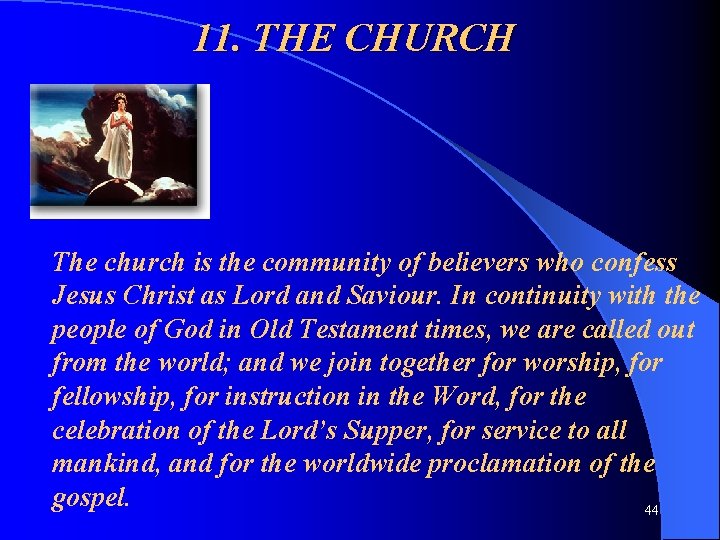 11. THE CHURCH

The church is the community of believers who confess Jesus Christ as Lord and Saviour. In continuity with the people of God in Old Testament times, we are called out from the world; and we join together for worship, for fellowship, for instruction in the Word, for the celebration of the Lord's Supper, for service to all mankind, and for the worldwide proclamation of the gospel.

44